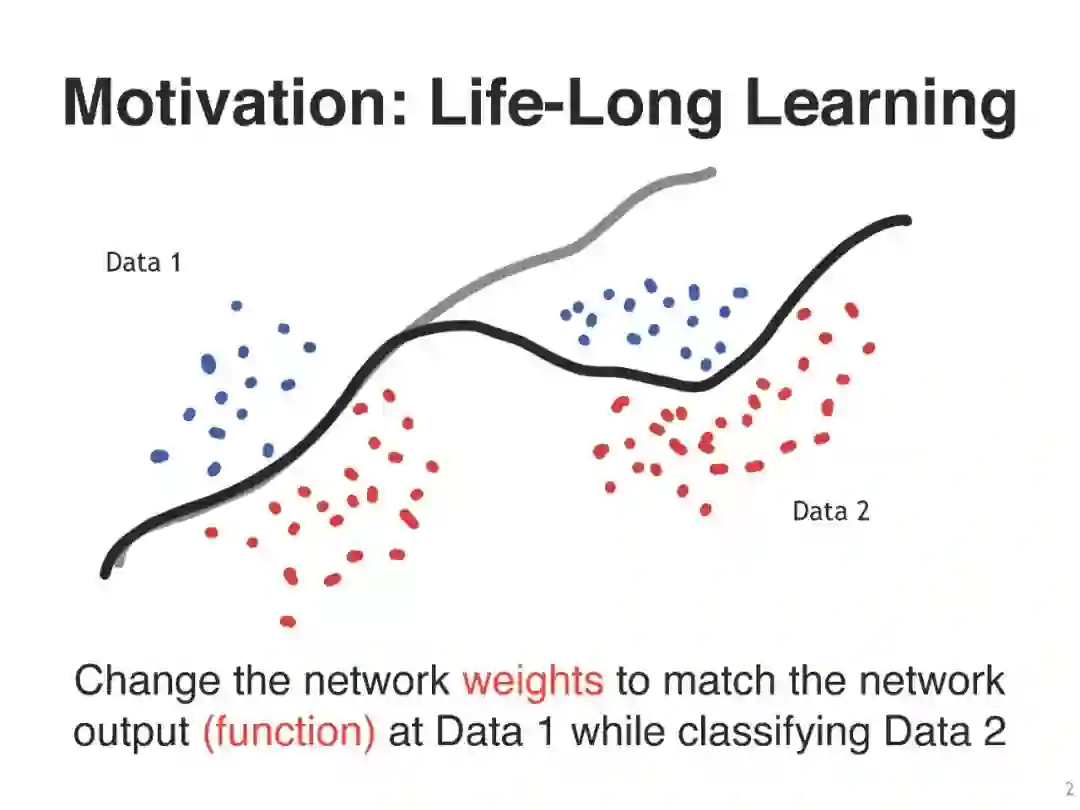 Motivation: Life-Long Learning

Data 1

Data 2

Change the network weights to match the network output (function) at Data 1 while classifying Data 2

2